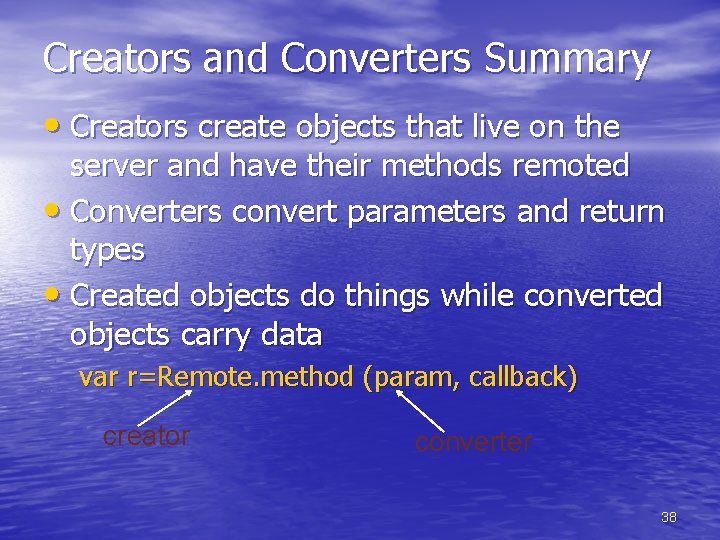 Creators and Converters Summary

• Creators create objects that live on the server and have their methods remoted

• Converters convert parameters and return types

• Created objects do things while converted objects carry data

var r=Remote.method (param, callback)

creator

converter

38